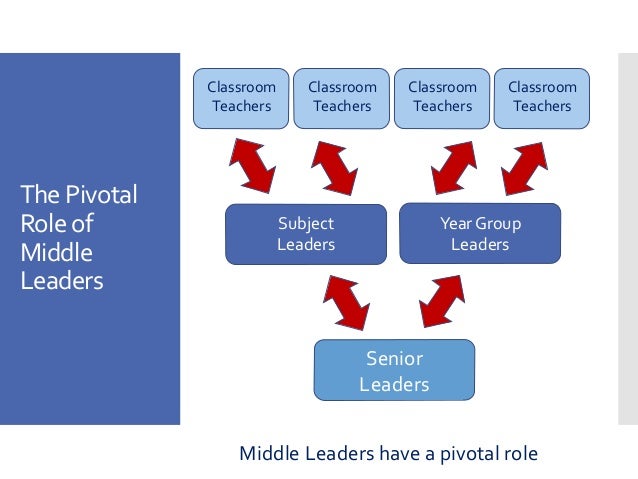 The Pivotal Role of Middle Leaders

Classroom Teachers

Classroom Teachers

Classroom Teachers

Classroom Teachers

Subject Leaders

Year Group Leaders

Senior Leaders

Middle Leaders have a pivotal role